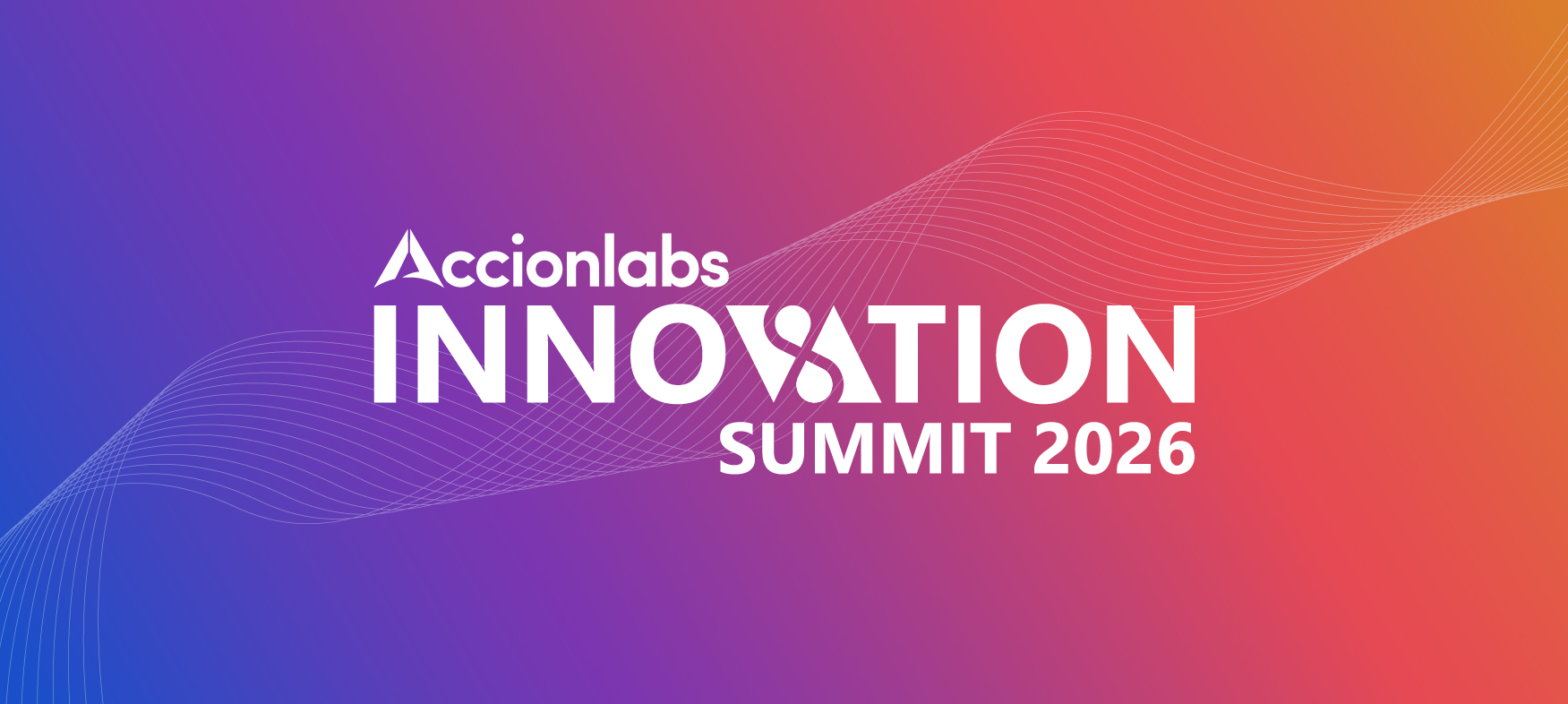 Accionlabs
INNOVATION
SUMMIT 2026